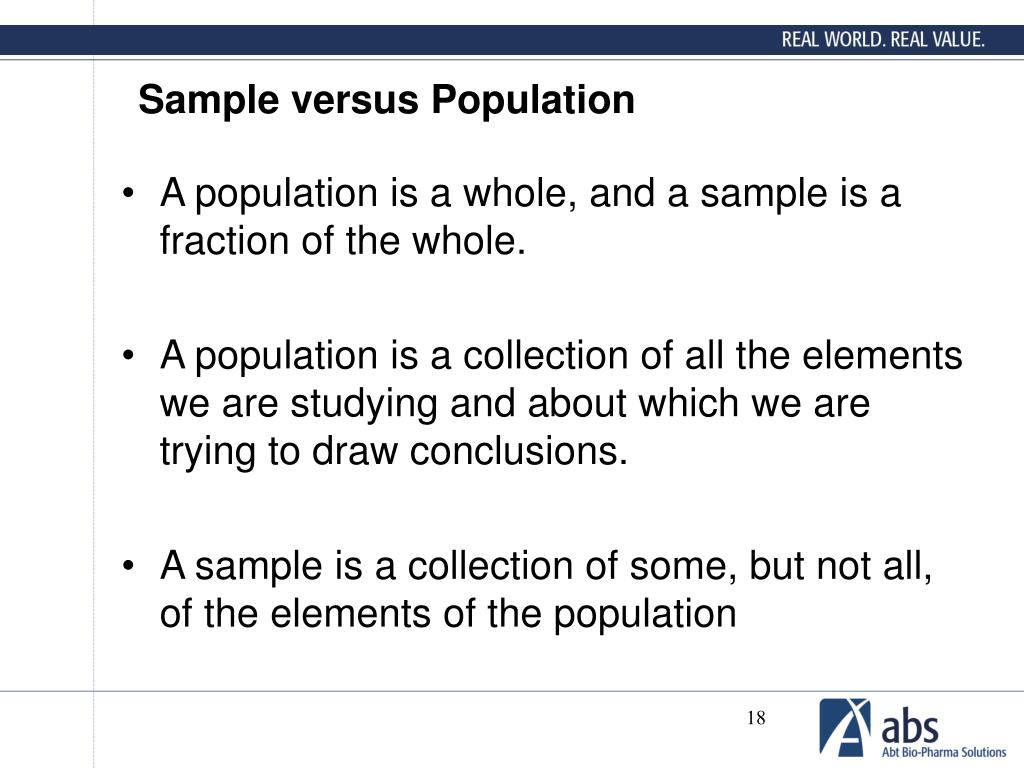 REAL WORLD. REAL VALUE.

Sample versus Population

• A population is a whole, and a sample is a fraction of the whole.

• A population is a collection of all the elements we are studying and about which we are trying to draw conclusions.

• A sample is a collection of some, but not all, of the elements of the population

18

abs
Abt Bio-Pharma Solutions